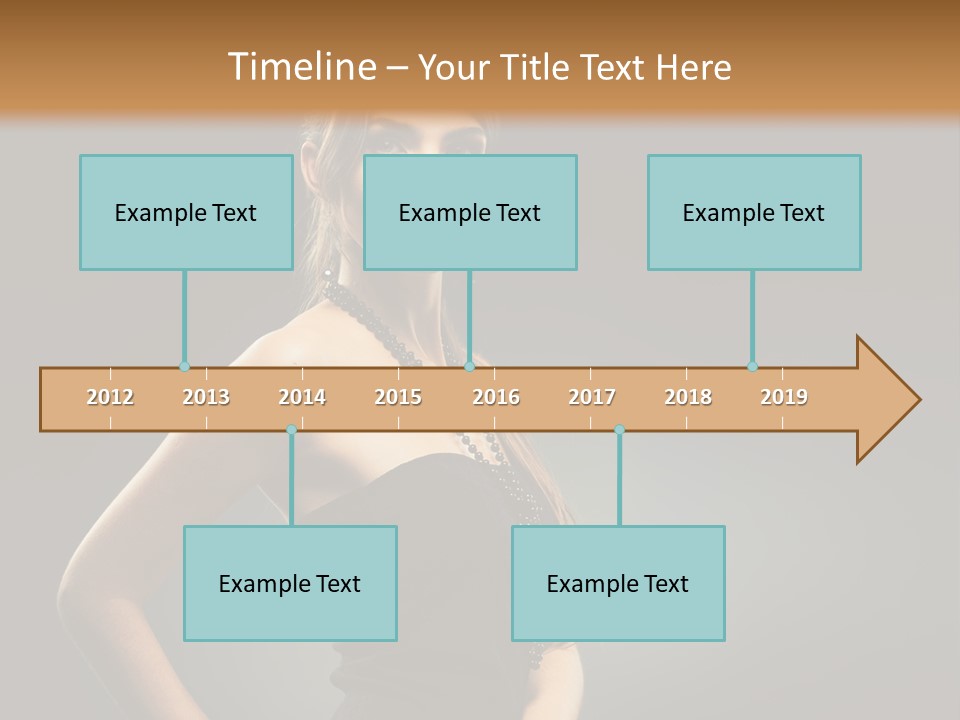 Timeline – Your Title Text Here

Example Text

Example Text

Example Text

2012 2013 2014 2015 2016 2017 2018 2019

Example Text

Example Text